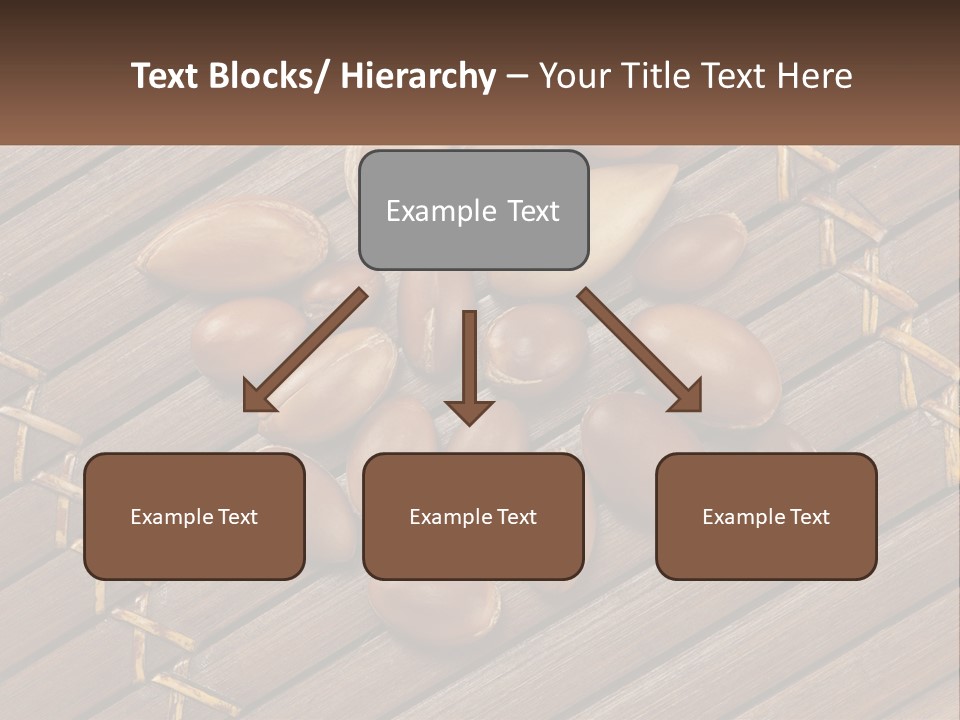 Text Blocks/ Hierarchy – Your Title Text Here

Example Text

Example Text

Example Text

Example Text